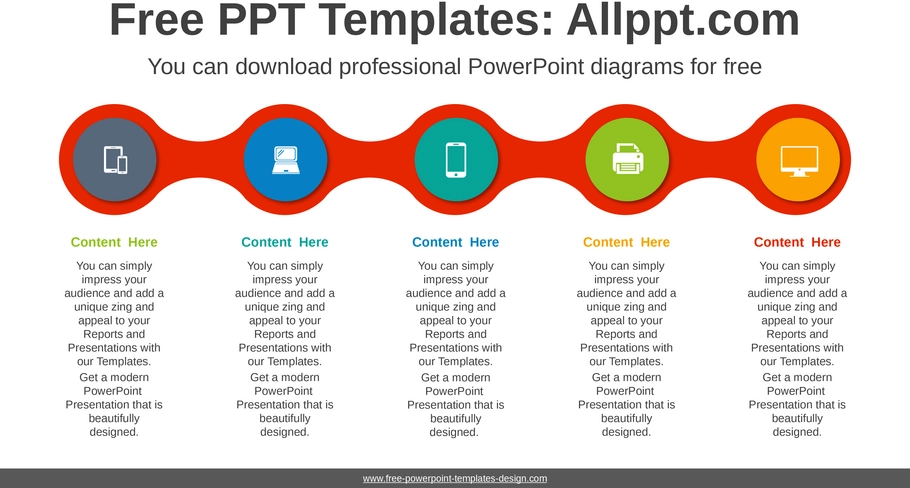 Free PPT Templates: Allppt.com

You can download professional PowerPoint diagrams for free

Content Here

You can simply impress your audience and add a unique zing and appeal to your Reports and Presentations with our Templates.

Get a modern PowerPoint Presentation that is beautifully designed.

Content Here

You can simply impress your audience and add a unique zing and appeal to your Reports and Presentations with our Templates.

Get a modern PowerPoint Presentation that is beautifully designed.

Content Here

You can simply impress your audience and add a unique zing and appeal to your Reports and Presentations with our Templates.

Get a modern PowerPoint Presentation that is beautifully designed.

Content Here

You can simply impress your audience and add a unique zing and appeal to your Reports and Presentations with our Templates.

Get a modern PowerPoint Presentation that is beautifully designed.

Content Here

You can simply impress your audience and add a unique zing and appeal to your Reports and Presentations with our Templates.

Get a modern PowerPoint Presentation that is beautifully designed.

www.free-powerpoint-templates-design.com